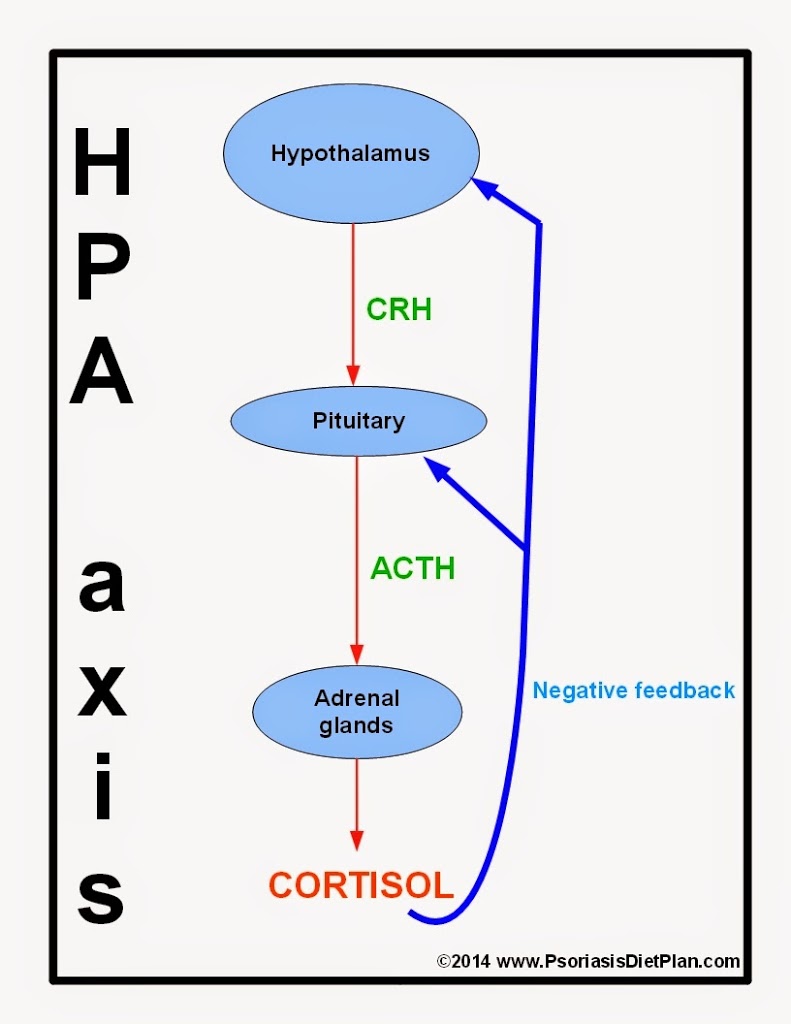 HPA axis

Hypothalamus

CRH

Pituitary

ACTH

Adrenal glands

CORTISOL

Negative feedback

©2014 www.PsoriasisDietPlan.com